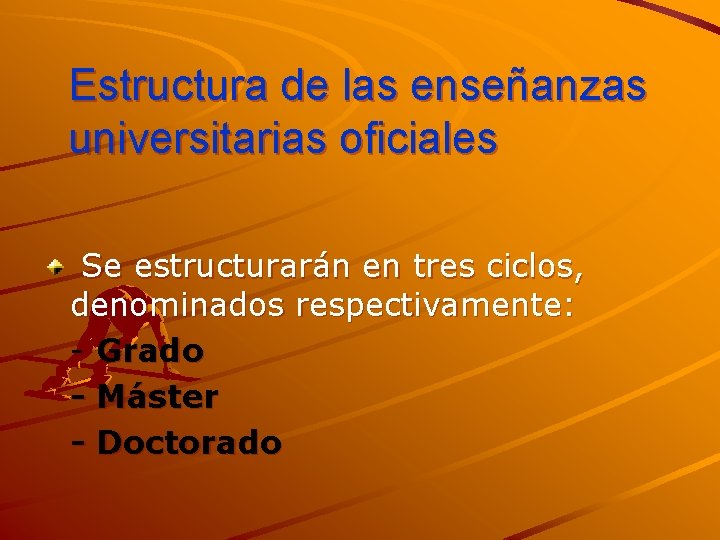 Estructura de las enseñanzas universitarias oficiales

Se estructurarán en tres ciclos, denominados respectivamente:
- Grado
- Máster
- Doctorado